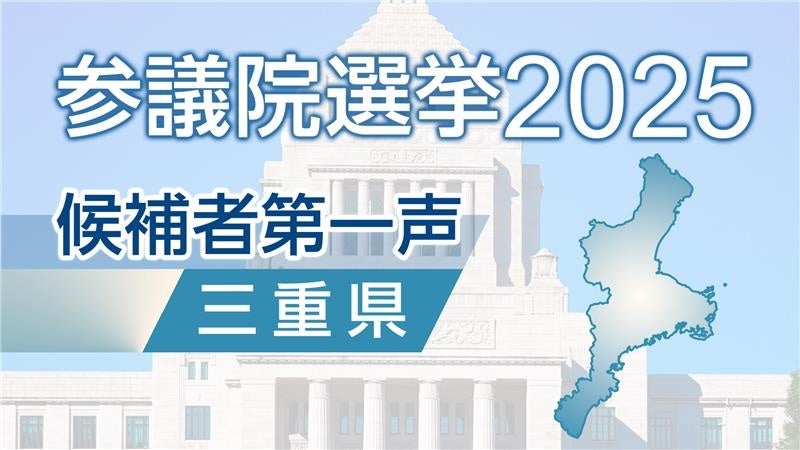 参議院選挙2025

候補者第一声

三重県